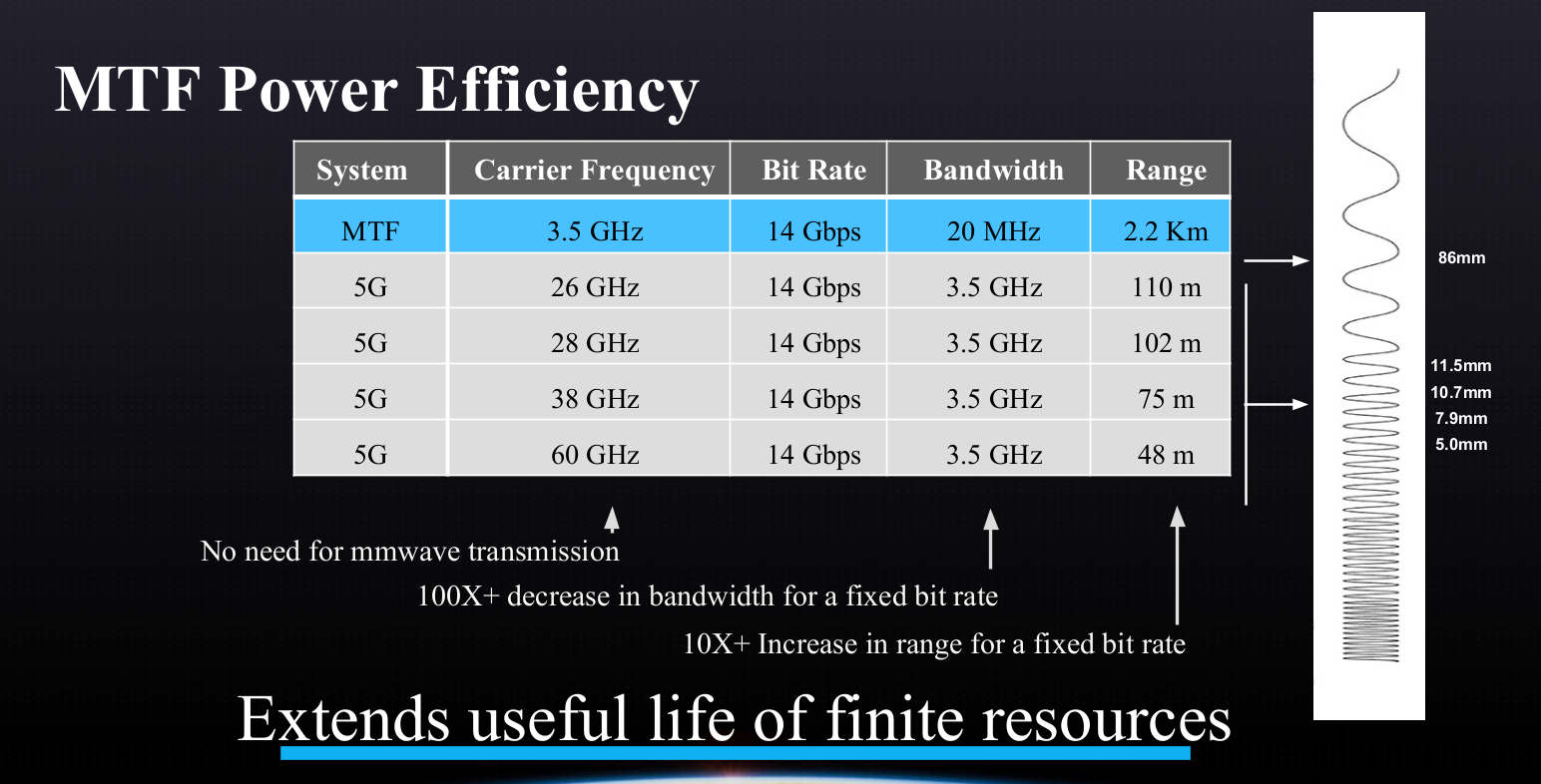 MTF Power Efficiency

| System | Carrier Frequency | Bit Rate | Bandwidth | Range |
|---|---|---|---|---|
| MTF | 3.5 GHz | 14 Gbps | 20 MHz | 2.2 Km |
| 5G | 26 GHz | 14 Gbps | 3.5 GHz | 110 m |
| 5G | 28 GHz | 14 Gbps | 3.5 GHz | 102 m |
| 5G | 38 GHz | 14 Gbps | 3.5 GHz | 75 m |
| 5G | 60 GHz | 14 Gbps | 3.5 GHz | 48 m |

86mm

11.5mm
10.7mm
7.9mm
5.0mm

No need for mmwave transmission

100X+ decrease in bandwidth for a fixed bit rate

10X+ Increase in range for a fixed bit rate

Extends useful life of finite resources